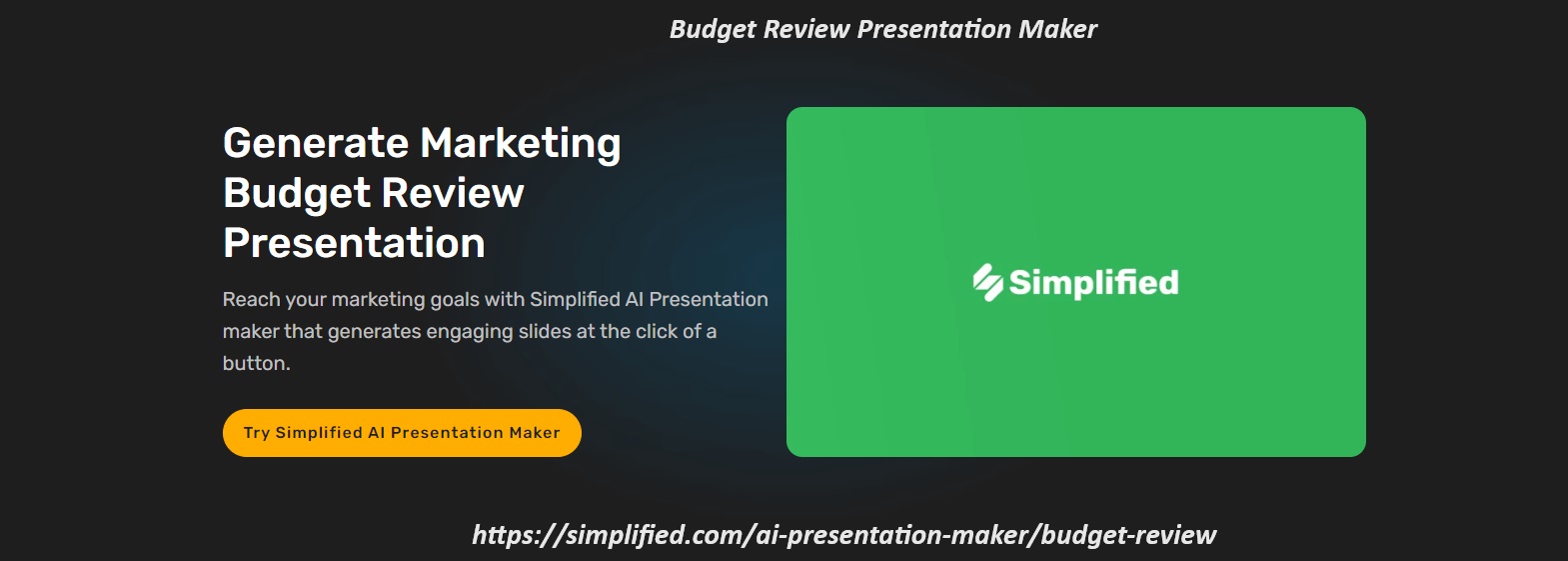 Budget Review Presentation Maker

Generate Marketing Budget Review Presentation

Reach your marketing goals with Simplified AI Presentation maker that generates engaging slides at the click of a button.

Try Simplified AI Presentation Maker

Simplified

https://simplified.com/ai-presentation-maker/budget-review